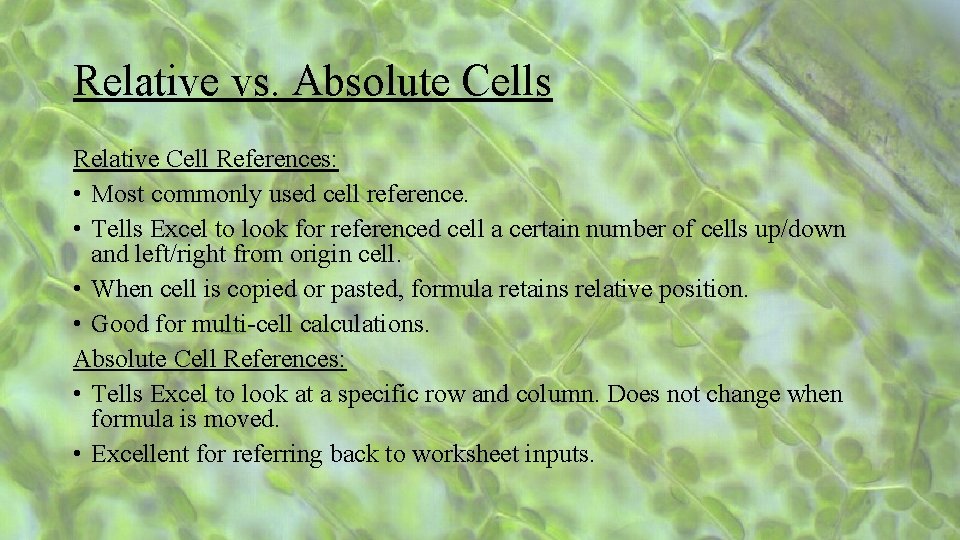 Relative vs. Absolute Cells

Relative Cell References:

• Most commonly used cell reference.
• Tells Excel to look for referenced cell a certain number of cells up/down and left/right from origin cell.
• When cell is copied or pasted, formula retains relative position.
• Good for multi-cell calculations.

Absolute Cell References:

• Tells Excel to look at a specific row and column. Does not change when formula is moved.
• Excellent for referring back to worksheet inputs.